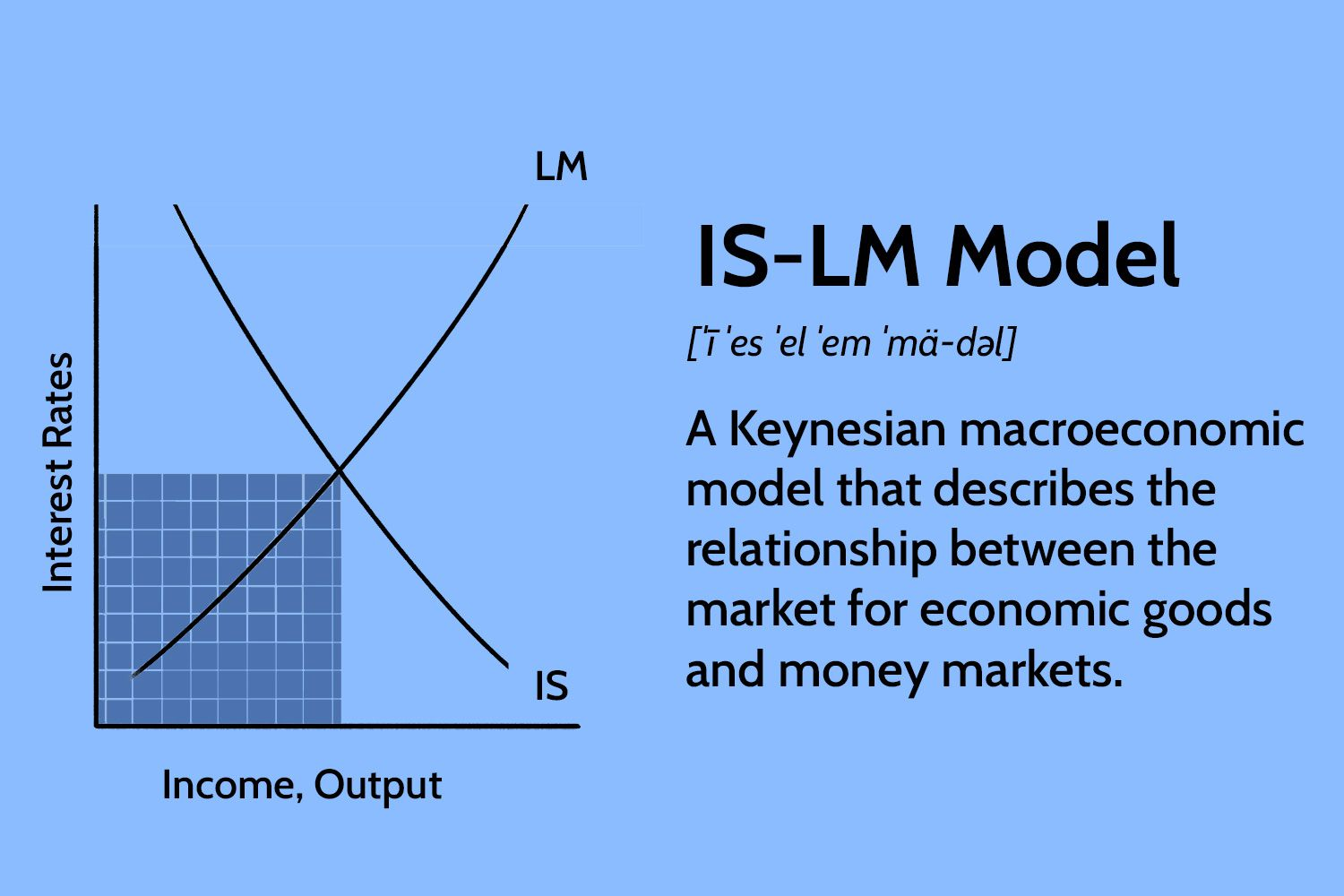 LM

Interest Rates

IS

Income, Output

IS-LM Model

[ˈī ˈes ˈel ˈem ˈmä-dəl]

A Keynesian macroeconomic model that describes the relationship between the market for economic goods and money markets.